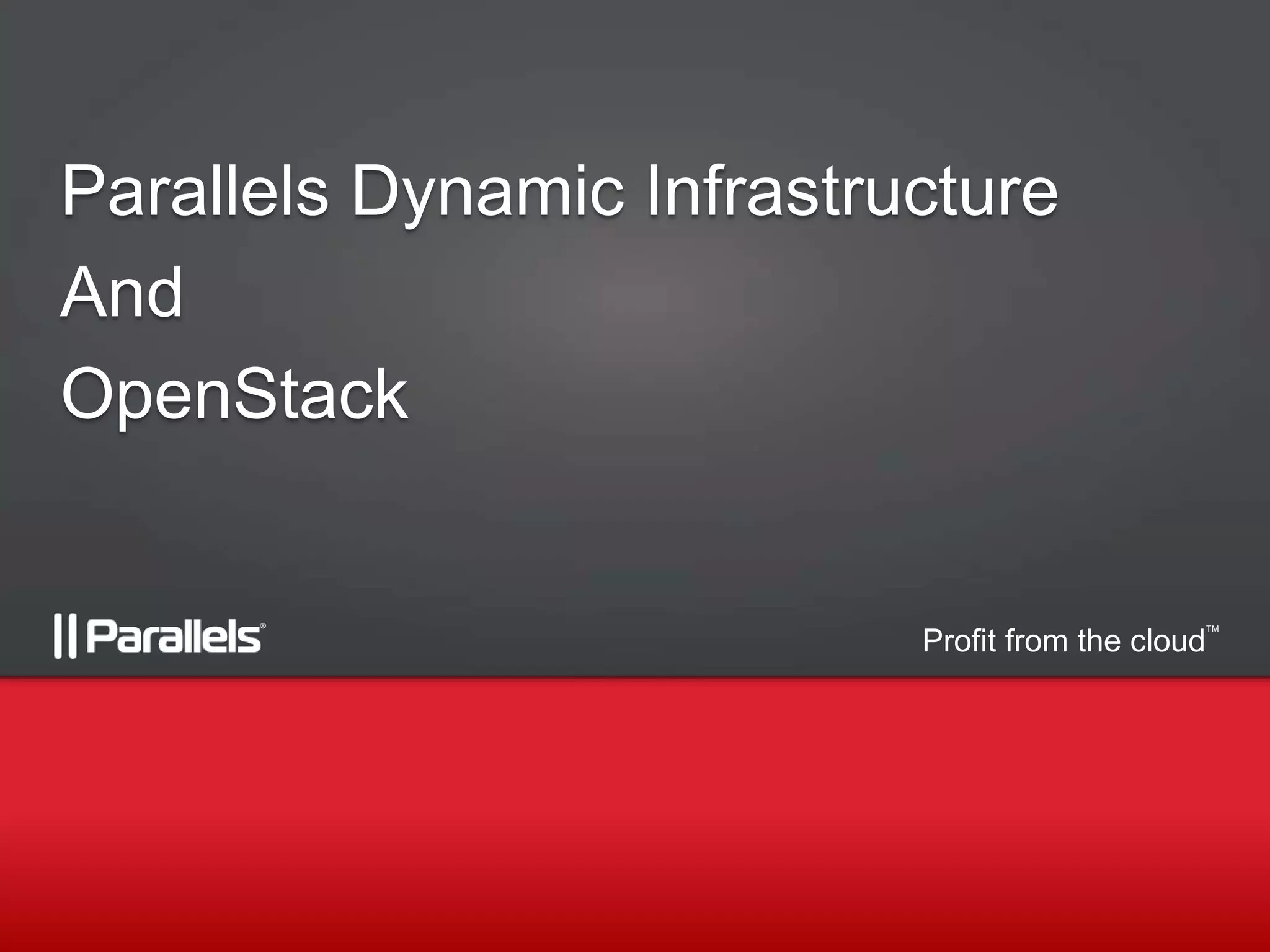 Parallels Dynamic Infrastructure
And
OpenStack

|| Parallels®

Profit from the cloud™